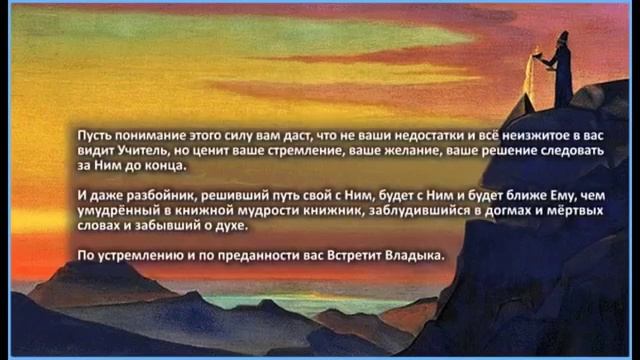 Пусть понимание этого силу вам даст, что не ваши недостатки и всё неизжитое в вас видит Учитель, но ценит ваше стремление, ваше желание, ваше решение следовать за Ним до конца.

И даже разбойник, решивший путь свой с Ним, будет с Ним и будет ближе Ему, чем умудрённый в книжной мудрости книжник, заблудившийся в догмах и мёртвых словах и забывший о духе.

По устремлению и по преданности вас Встретит Владыка.